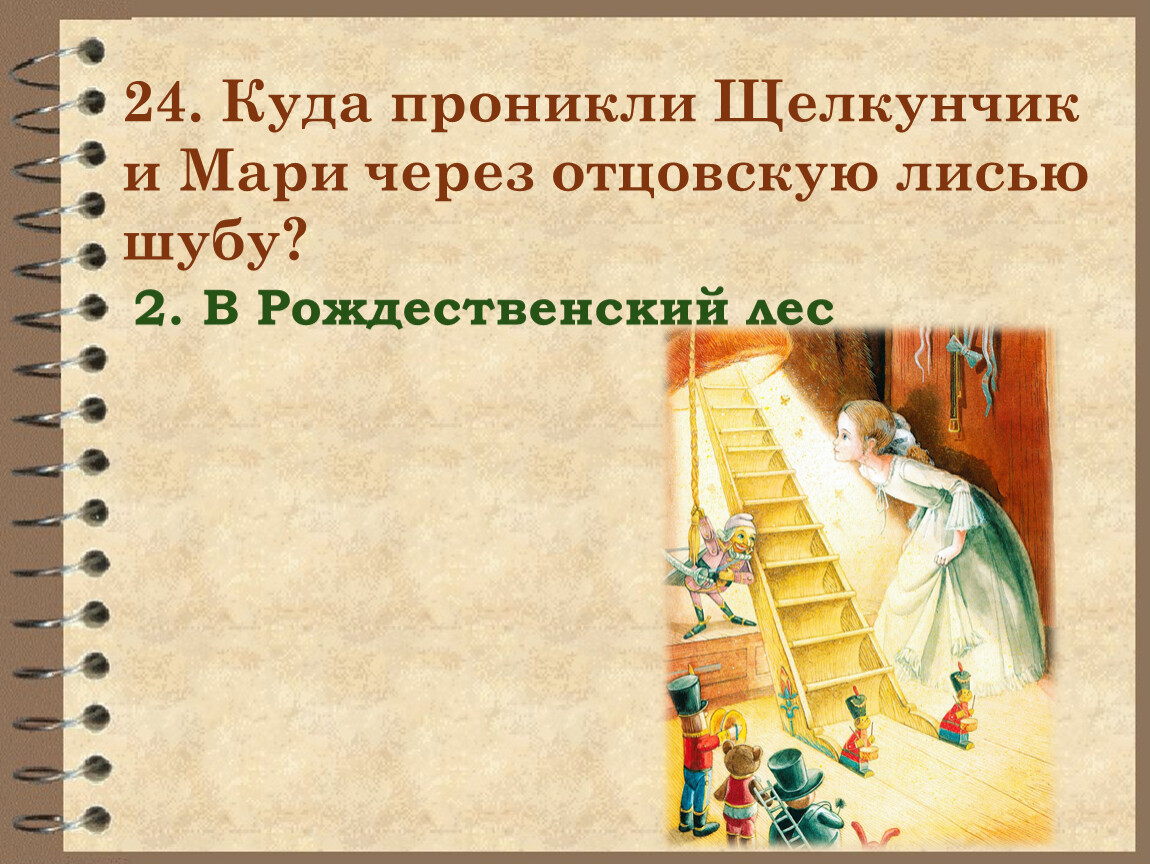 24. Куда проникли Щелкунчик и Мари через отцовскую лисью шубу?

2. В Рождественский лес